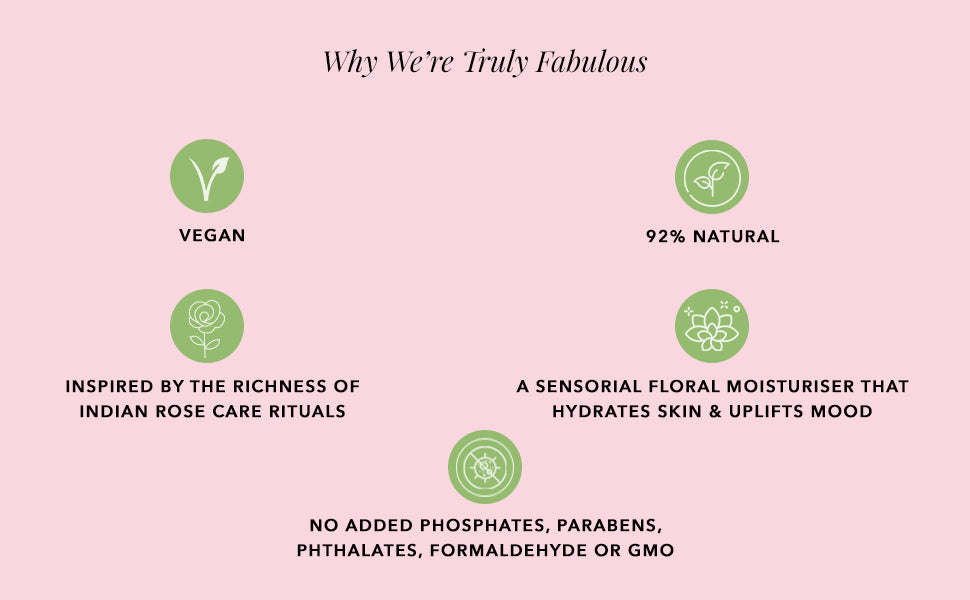 Why We're Truly Fabulous

VEGAN

92% NATURAL

INSPIRED BY THE RICHNESS OF INDIAN ROSE CARE RITUALS

A SENSORIAL FLORAL MOISTURISER THAT HYDRATES SKIN & UPLIFTS MOOD

NO ADDED PHOSPHATES, PARABENS, PHTHALATES, FORMALDEHYDE OR GMO